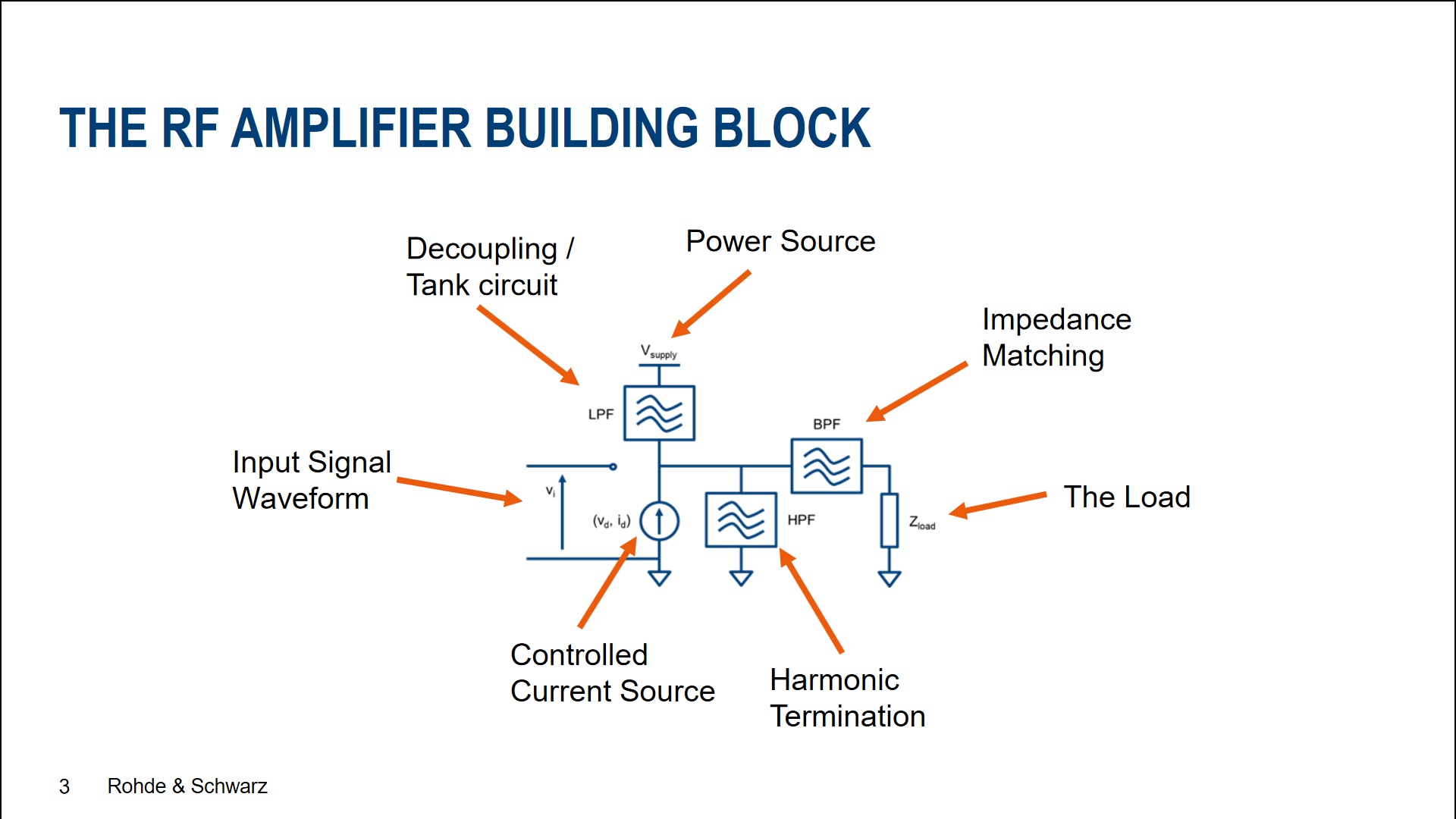 THE RF AMPLIFIER BUILDING BLOCK

Decoupling / Tank circuit

Power Source

Impedance Matching

$V_{supply}$

LPF

BPF

Input Signal Waveform

$v_i$

$(v_d, i_d)$

HPF

$Z_{load}$

The Load

Controlled Current Source

Harmonic Termination

3 Rohde & Schwarz